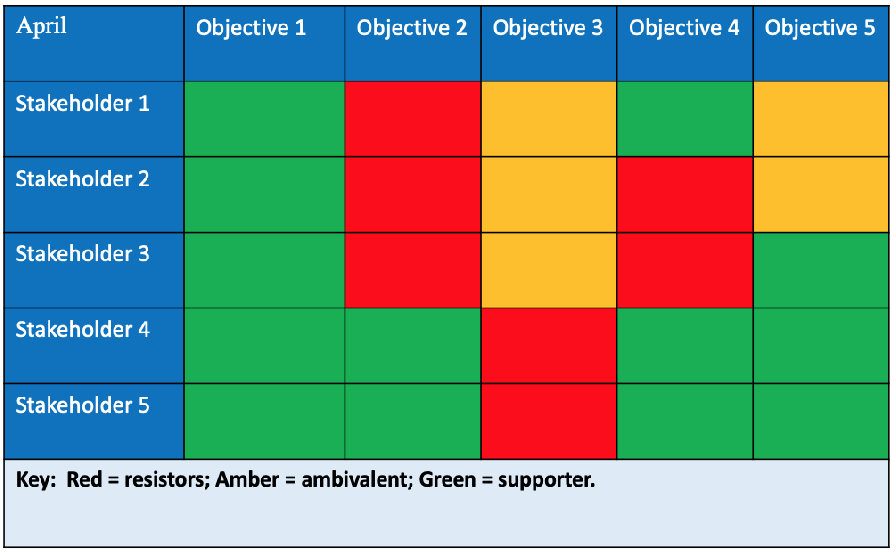 | April | Objective 1 | Objective 2 | Objective 3 | Objective 4 | Objective 5 |
|---|---|---|---|---|---|
| Stakeholder 1 | | | | | |
| Stakeholder 2 | | | | | |
| Stakeholder 3 | | | | | |
| Stakeholder 4 | | | | | |
| Stakeholder 5 | | | | | |

Key: Red = resistors; Amber = ambivalent; Green = supporter.